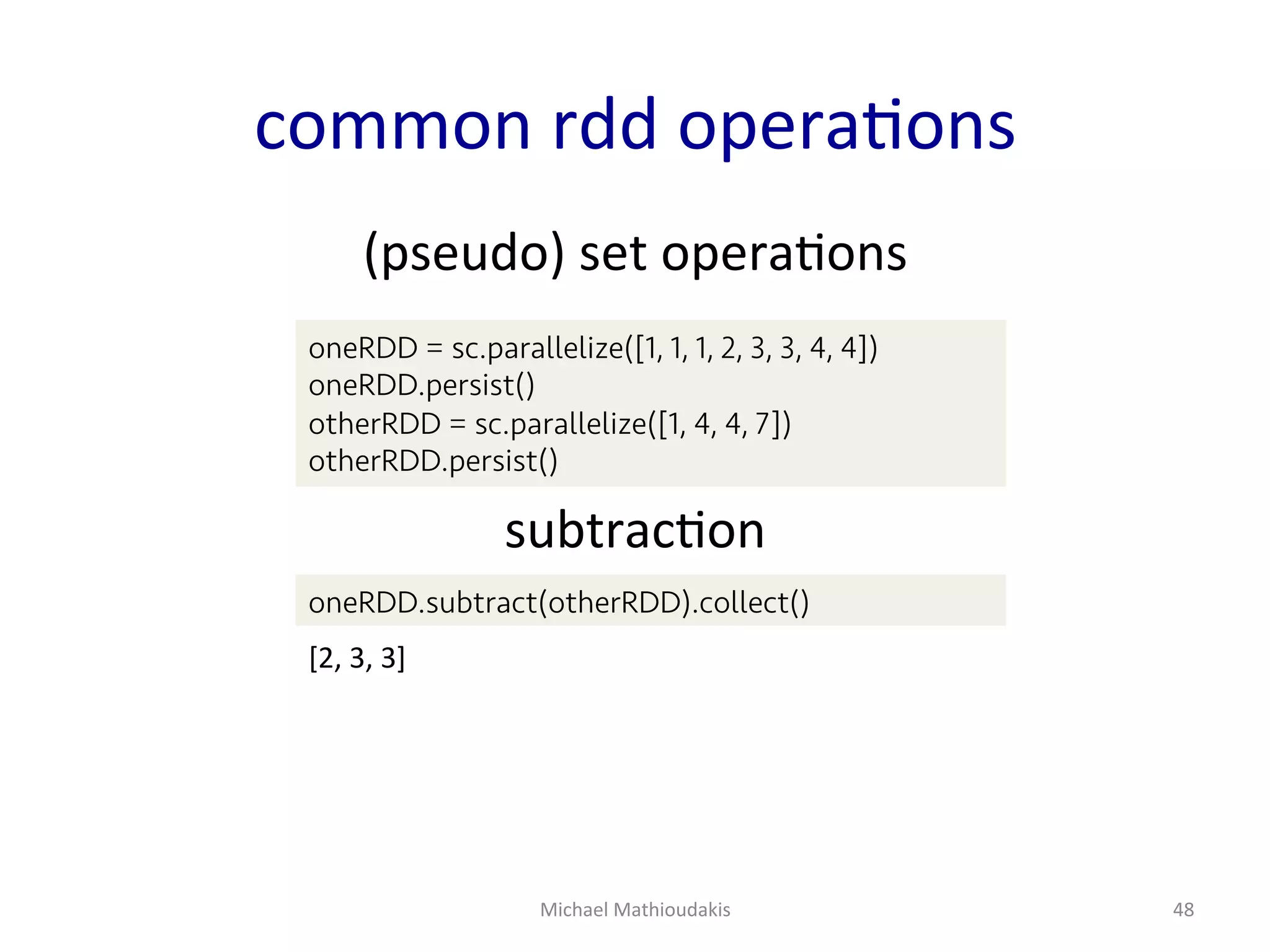 common rdd operations

(pseudo) set operations

oneRDD = sc.parallelize([1, 1, 1, 2, 3, 3, 4, 4])
oneRDD.persist()
otherRDD = sc.parallelize([1, 4, 4, 7])
otherRDD.persist()

subtraction

oneRDD.subtract(otherRDD).collect()

[2, 3, 3]

Michael Mathioudakis

48